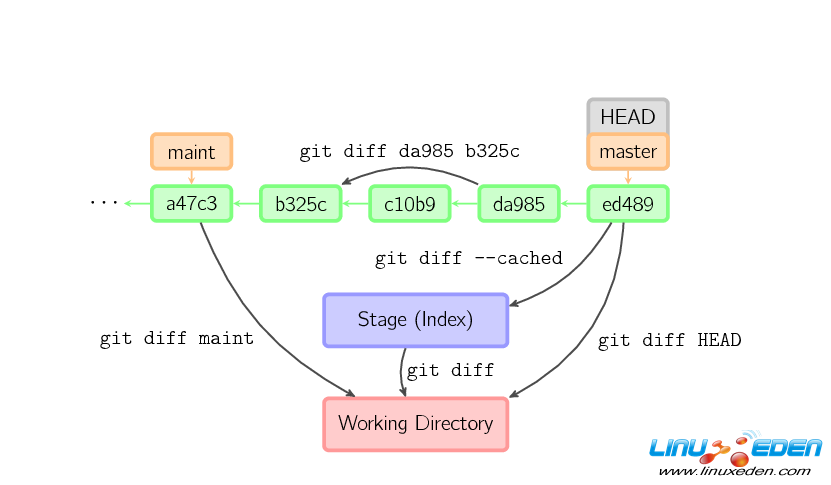 HEAD

maint

git diff da985 b325c

master

...

a47c3

b325c

c10b9

da985

ed489

git diff --cached

Stage (Index)

git diff maint

git diff HEAD

git diff

Working Directory

LINUXEDEN
www.linuxeden.com